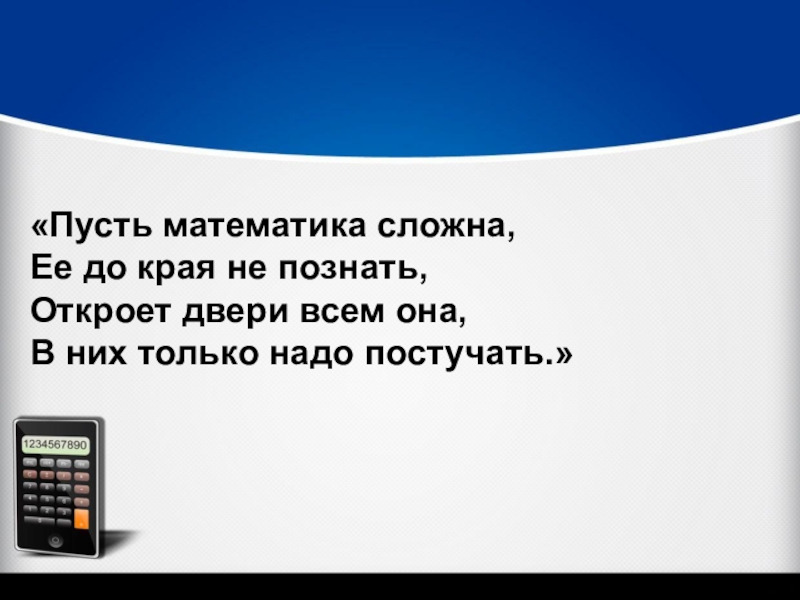 «Пусть математика сложна,
Ее до края не познать,
Откроет двери всем она,
В них только надо постучать.»

1234567890